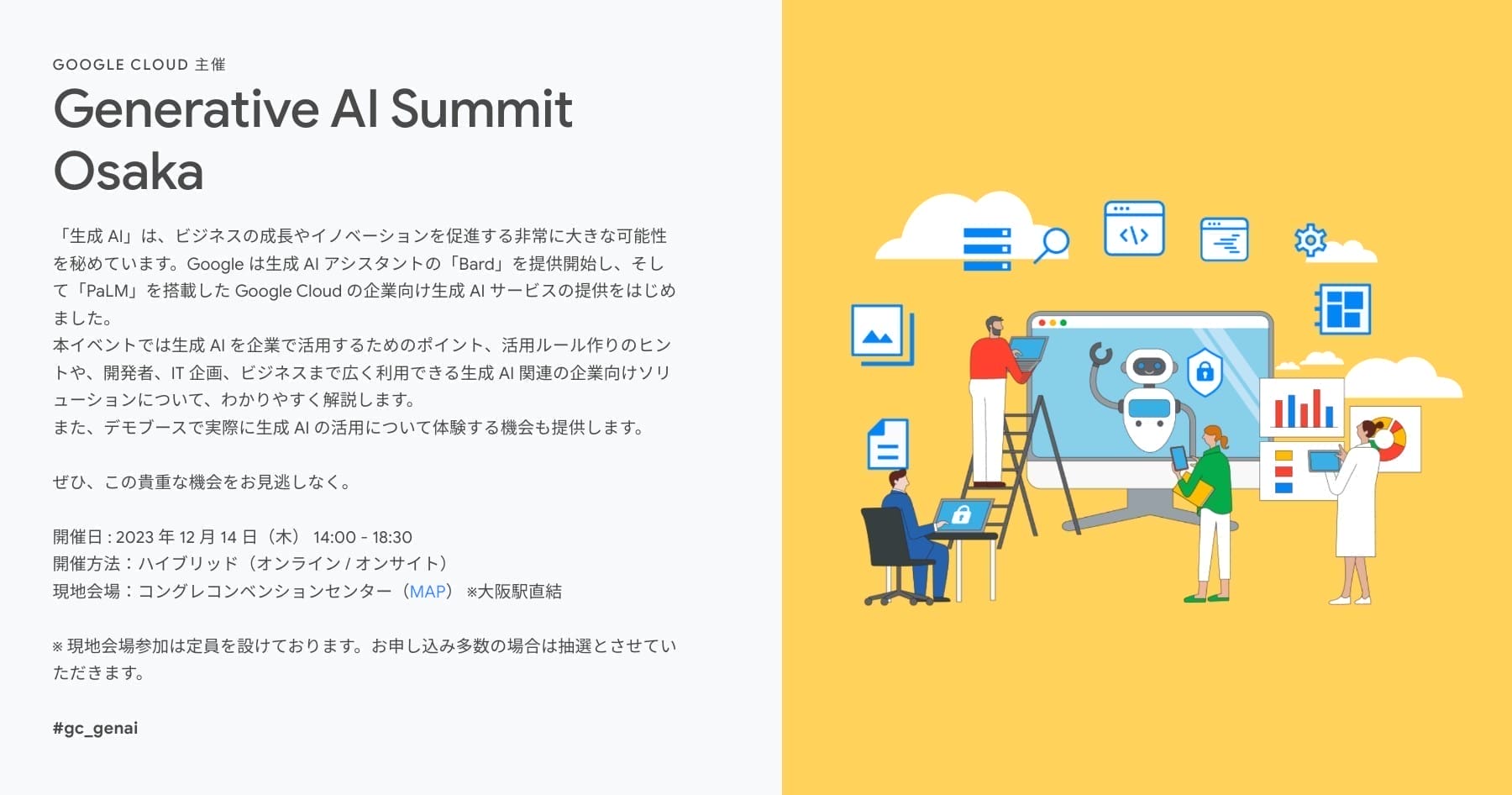 GOOGLE CLOUD 主催

Generative AI Summit Osaka

「生成 AI」は、ビジネスの成長やイノベーションを促進する非常に大きな可能性を秘めています。Google は生成 AI アシスタントの「Bard」を提供開始し、そして「PaLM」を搭載した Google Cloud の企業向け生成 AI サービスの提供をはじめました。
本イベントでは生成 AI を企業で活用するためのポイント、活用ルール作りのヒントや、開発者、IT 企画、ビジネスまで広く利用できる生成 AI 関連の企業向けソリューションについて、わかりやすく解説します。
また、デモブースで実際に生成 AI の活用について体験する機会も提供します。

ぜひ、この貴重な機会をお見逃しなく。

開催日 : 2023 年 12 月 14 日（木） 14:00 - 18:30
開催方法：ハイブリッド（オンライン / オンサイト）
現地会場：コングレコンベンションセンター（MAP） ※大阪駅直結

※ 現地会場参加は定員を設けております。お申し込み多数の場合は抽選とさせていただきます。

#gc_genai